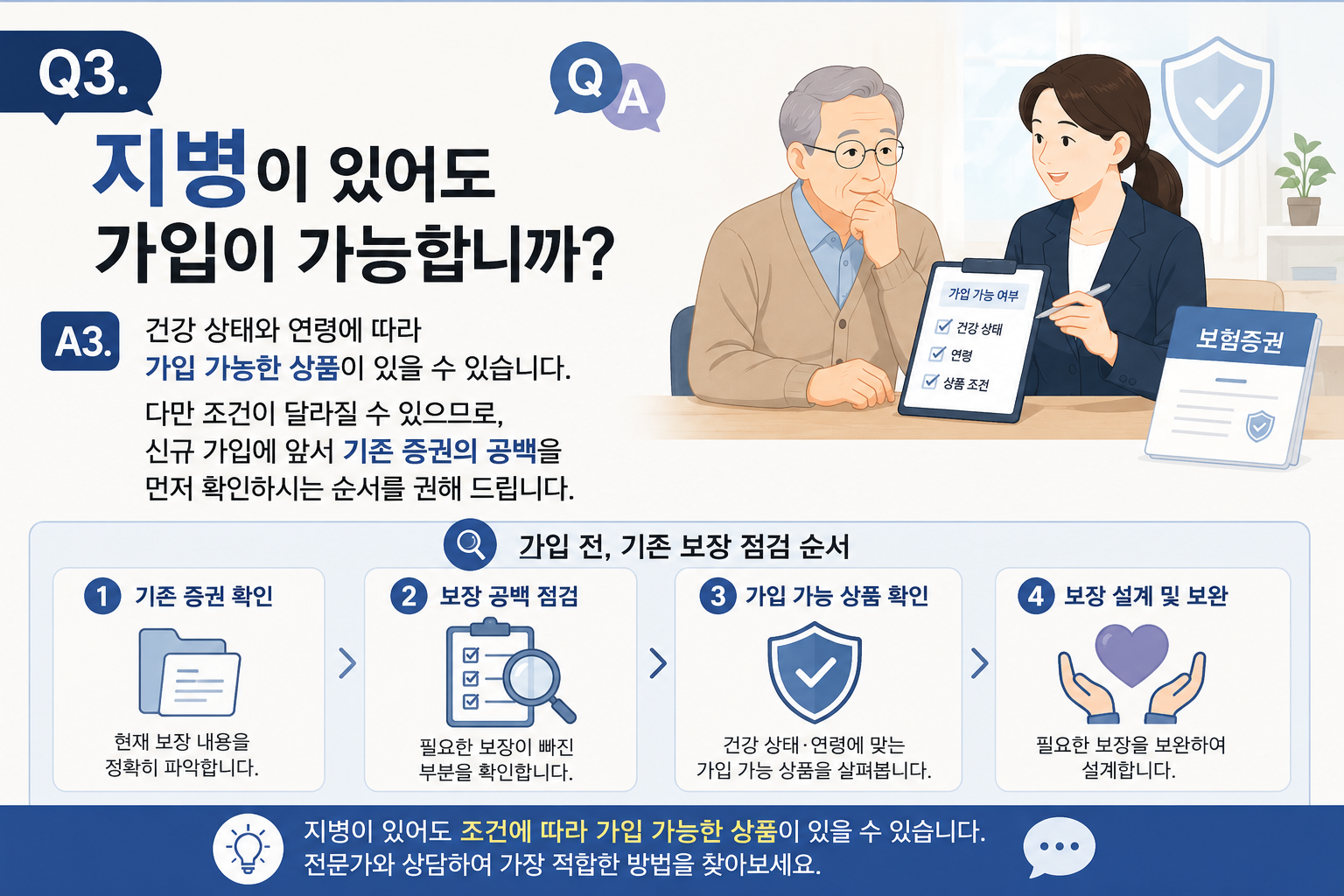 Q3.

Q A

지병이 있어도 가입이 가능합니까?

A3. 건강 상태와 연령에 따라 가입 가능한 상품이 있을 수 있습니다.

다만 조건이 달라질 수 있으므로, 신규 가입에 앞서 기존 증권의 공백을 먼저 확인하시는 순서를 권해 드립니다.

가입 가능 여부
건강 상태
연령
상품 조건

보험증권

가입 전, 기존 보장 점검 순서

1 기존 증권 확인
현재 보장 내용을 정확히 파악합니다.

2 보장 공백 점검
필요한 보장이 빠진 부분을 확인합니다.

3 가입 가능 상품 확인
건강 상태·연령에 맞는 가입 가능 상품을 살펴봅니다.

4 보장 설계 및 보완
필요한 보장을 보완하여 설계합니다.

지병이 있어도 조건에 따라 가입 가능한 상품이 있을 수 있습니다.
전문가와 상담하여 가장 적합한 방법을 찾아보세요.